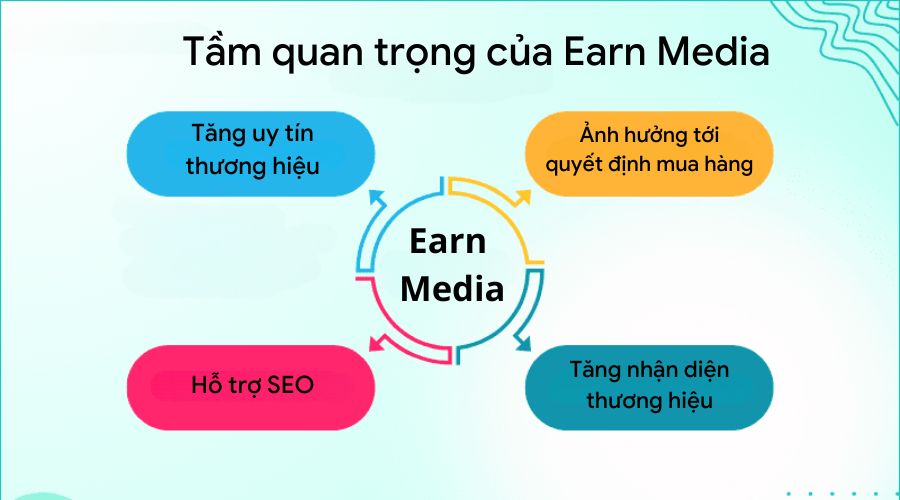 Tầm quan trọng của Earn Media

Tăng uy tín thương hiệu

Ảnh hưởng tới quyết định mua hàng

Earn Media

Hỗ trợ SEO

Tăng nhận diện thương hiệu